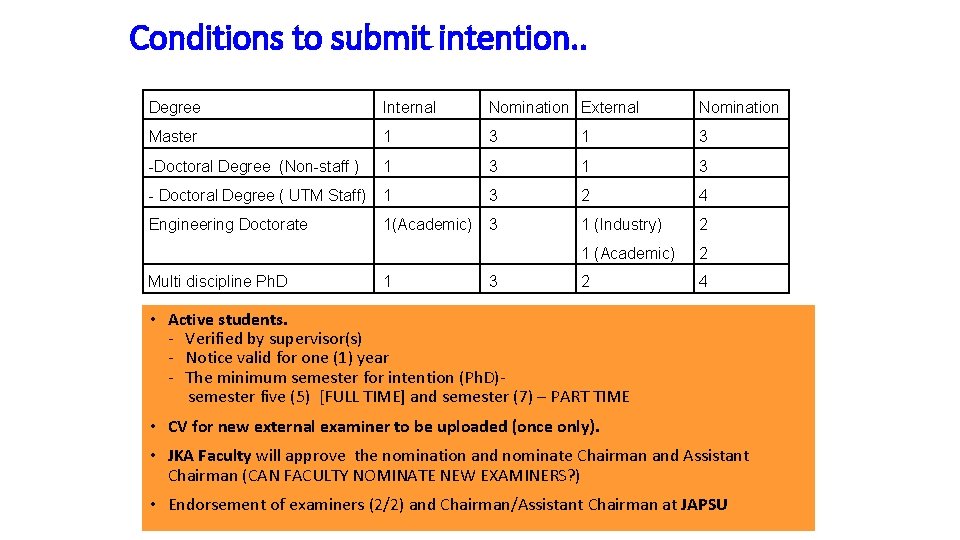 Conditions to submit intention..

| Degree | Internal | Nomination | External | Nomination |
|---|---|---|---|---|
| Master | 1 | 3 | 1 | 3 |
| -Doctoral Degree (Non-staff ) | 1 | 3 | 1 | 3 |
| - Doctoral Degree ( UTM Staff) | 1 | 3 | 2 | 4 |
| Engineering Doctorate | 1(Academic) | 3 | 1 (Industry) | 2 |
| | | | 1 (Academic) | 2 |
| Multi discipline Ph.D | 1 | 3 | 2 | 4 |

• Active students.
- Verified by supervisor(s)
- Notice valid for one (1) year
- The minimum semester for intention (Ph.D)- semester five (5) [FULL TIME] and semester (7) – PART TIME

• CV for new external examiner to be uploaded (once only).

• JKA Faculty will approve the nomination and nominate Chairman and Assistant Chairman (CAN FACULTY NOMINATE NEW EXAMINERS?)

• Endorsement of examiners (2/2) and Chairman/Assistant Chairman at JAPSU